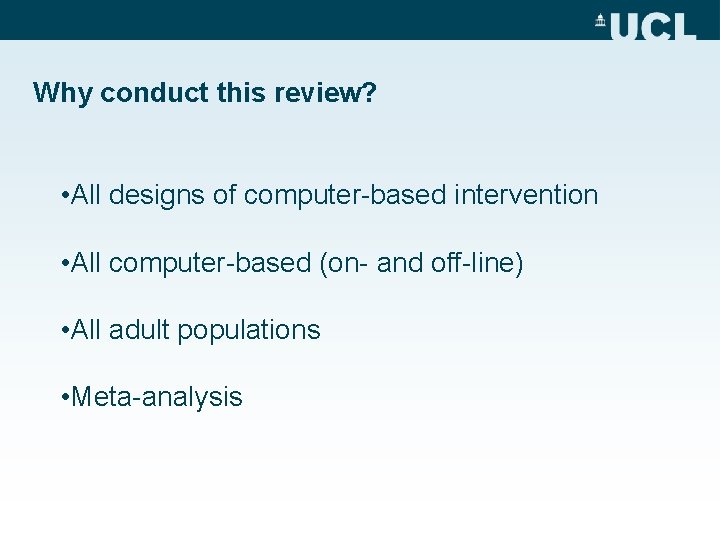 UCL

Why conduct this review?

•All designs of computer-based intervention

•All computer-based (on- and off-line)

•All adult populations

•Meta-analysis